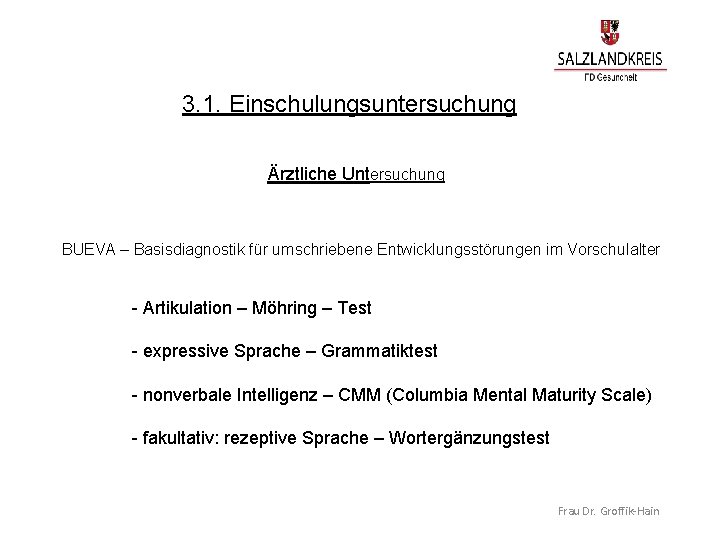 SALZLANDKREIS
FD Gesundheit

3.1. Einschulungsuntersuchung

Ärztliche Untersuchung

BUEVA – Basisdiagnostik für umschriebene Entwicklungsstörungen im Vorschulalter

- Artikulation – Möhring – Test

- expressive Sprache – Grammatiktest

- nonverbale Intelligenz – CMM (Columbia Mental Maturity Scale)

- fakultativ: rezeptive Sprache – Wortergänzungstest

Frau Dr. Groffik-Hain